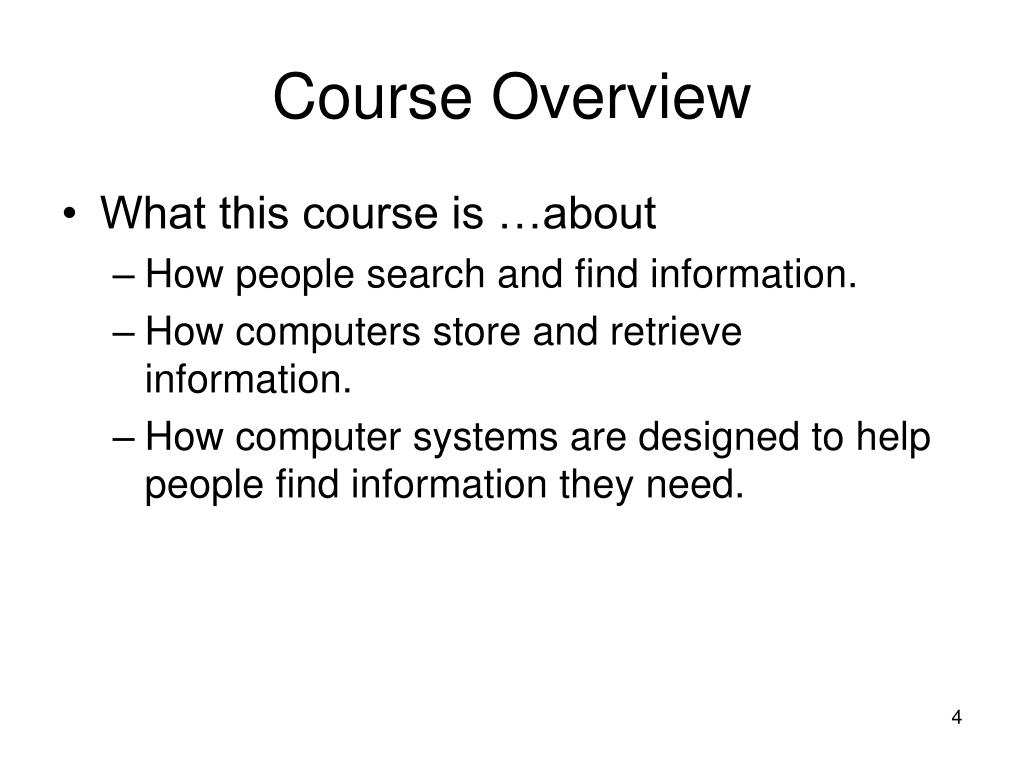 Course Overview

• What this course is …about
– How people search and find information.
– How computers store and retrieve information.
– How computer systems are designed to help people find information they need.

4